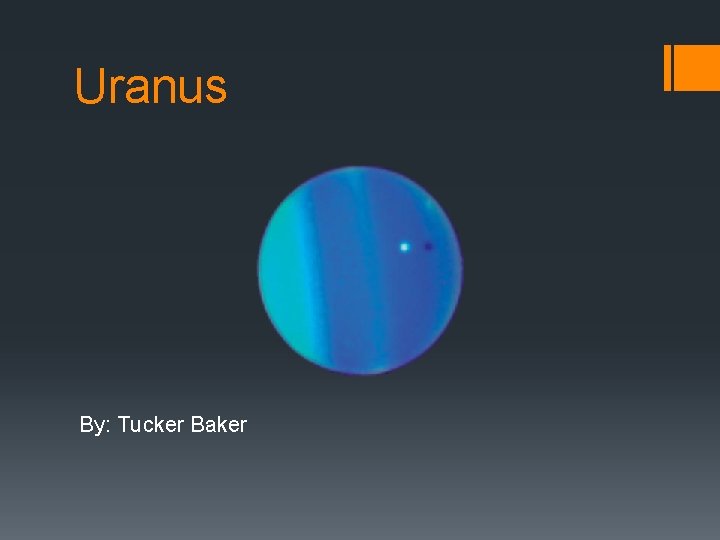 Uranus

By: Tucker Baker